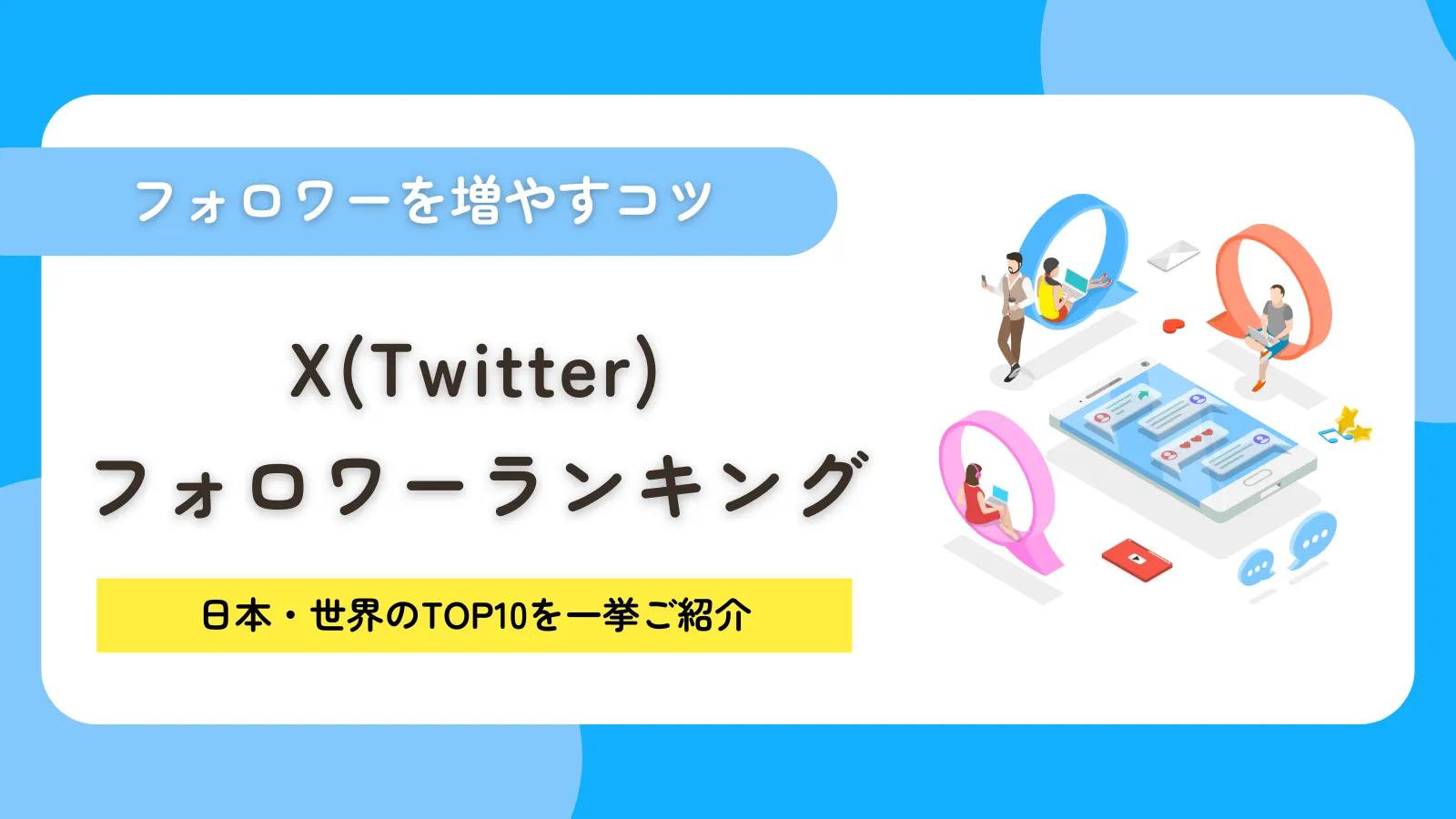 フォロワーを増やすコツ

X(Twitter)
フォロワーランキング

日本・世界のTOP10を一挙ご紹介